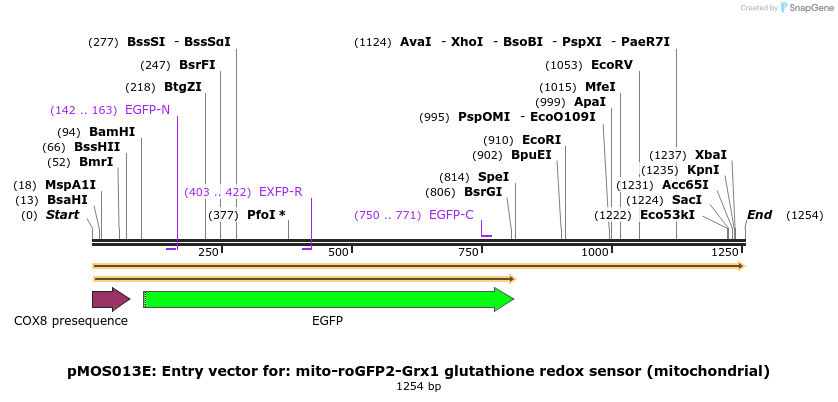 Created by SnapGene

(277) BssSI - BssSαI
(247) BsrFI
(218) BtgZI
(142 .. 163) EGFP-N
(94) BamHI
(66) BssHII
(52) BmrI
(18) MspA1I
(13) BsaHI
(0) Start
(403 .. 422) EXFP-R
(377) PfoI *
(1124) AvaI - XhoI - BsoBI - PspXI - PaeR7I
(1053) EcoRV
(1015) MfeI
(999) ApaI
(995) PspOMI - EcoO109I
(910) EcoRI
(902) BpuEI
(814) SpeI
(806) BsrGI
(750 .. 771) EGFP-C
(1237) XbaI
(1235) KpnI
(1231) Acc65I
(1224) SacI
(1222) Eco53kI
End (1254)

250
500
750
1000
1250

COX8 presequence
EGFP

pMOS013E: Entry vector for: mito-roGFP2-Grx1 glutathione redox sensor (mitochondrial)
1254 bp